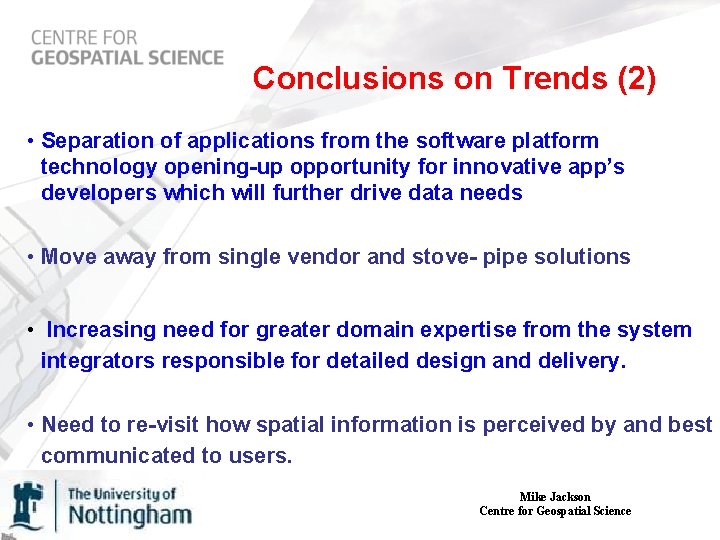 CENTRE FOR
GEOSPATIAL SCIENCE

Conclusions on Trends (2)

• Separation of applications from the software platform technology opening-up opportunity for innovative app's developers which will further drive data needs

• Move away from single vendor and stove- pipe solutions

• Increasing need for greater domain expertise from the system integrators responsible for detailed design and delivery.

• Need to re-visit how spatial information is perceived by and best communicated to users.

The University of
Nottingham

Mike Jackson
Centre for Geospatial Science